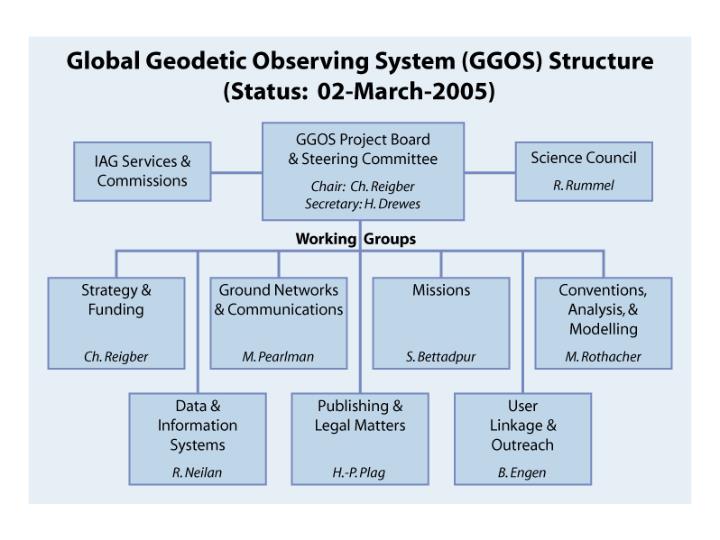 Global Geodetic Observing System (GGOS) Structure
(Status: 02-March-2005)

IAG Services & Commissions

GGOS Project Board & Steering Committee
Chair: Ch. Reigber
Secretary: H. Drewes

Science Council
R. Rummel

Working Groups

Strategy & Funding
Ch. Reigber

Ground Networks & Communications
M. Pearlman

Missions
S. Bettadpur

Conventions, Analysis, & Modelling
M. Rothacher

Data & Information Systems
R. Neilan

Publishing & Legal Matters
H.-P. Plag

User Linkage & Outreach
B. Engen